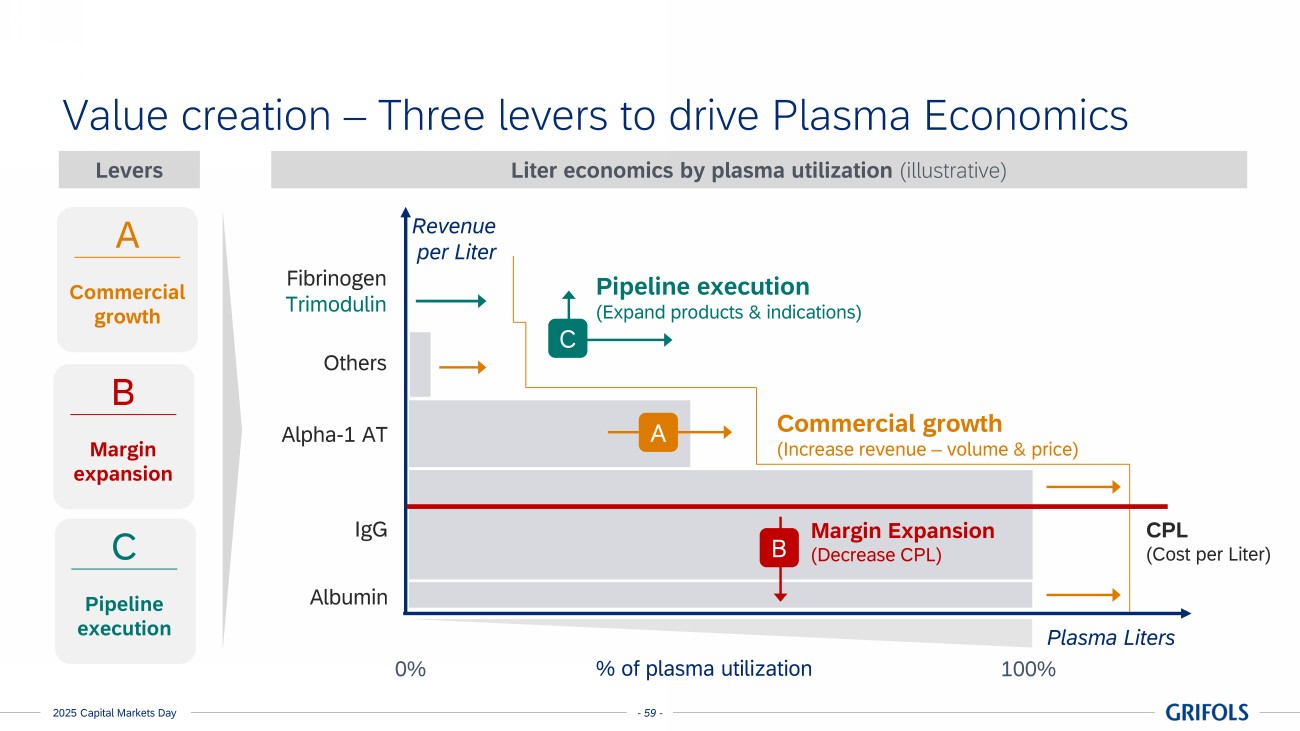 Value creation – Three levers to drive Plasma Economics

Levers

A
Commercial growth

B
Margin expansion

C
Pipeline execution

Liter economics by plasma utilization (illustrative)

Revenue per Liter

Fibrinogen
Trimodulin

Others

Alpha-1 AT

IgG

Albumin

C
Pipeline execution
(Expand products & indications)

A
Commercial growth
(Increase revenue – volume & price)

B
Margin Expansion
(Decrease CPL)

CPL
(Cost per Liter)

Plasma Liters

0%
% of plasma utilization
100%

2025 Capital Markets Day
- 59 -
GRIFOLS